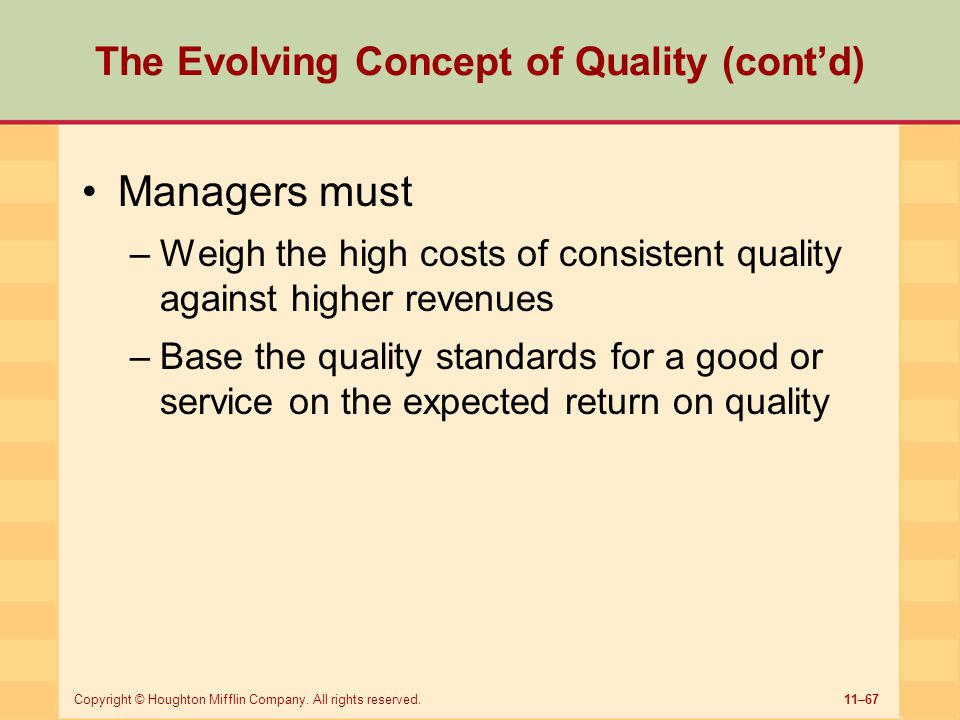 The Evolving Concept of Quality (cont’d)

• Managers must

– Weigh the high costs of consistent quality against higher revenues

– Base the quality standards for a good or service on the expected return on quality

Copyright © Houghton Mifflin Company. All rights reserved.

11–67